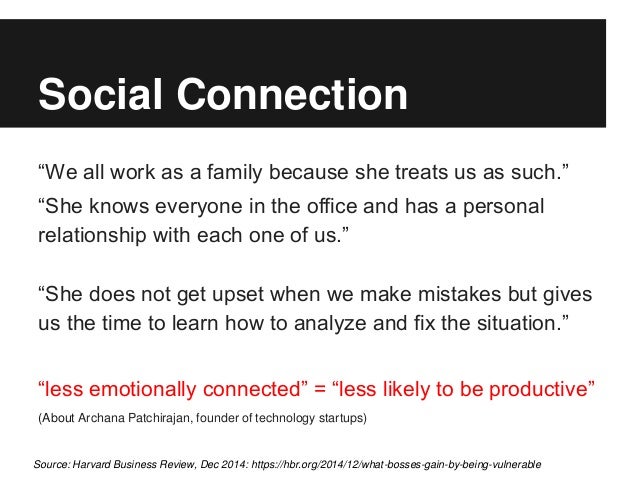 Social Connection

“We all work as a family because she treats us as such.”

“She knows everyone in the office and has a personal relationship with each one of us.”

“She does not get upset when we make mistakes but gives us the time to learn how to analyze and fix the situation.”

“less emotionally connected” = “less likely to be productive”

(About Archana Patchirajan, founder of technology startups)

Source: Harvard Business Review, Dec 2014: https://hbr.org/2014/12/what-bosses-gain-by-being-vulnerable